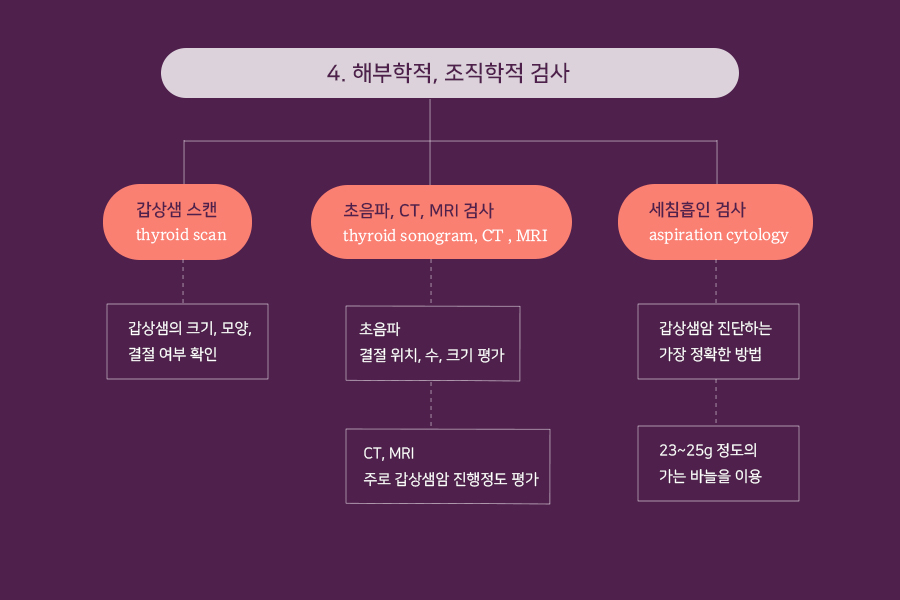 4. 해부학적, 조직학적 검사

갑상샘 스캔
thyroid scan

갑상샘의 크기, 모양, 결절 여부 확인

초음파, CT, MRI 검사
thyroid sonogram, CT , MRI

초음파
결절 위치, 수, 크기 평가

CT, MRI
주로 갑상샘암 진행정도 평가

세침흡인 검사
aspiration cytology

갑상샘암 진단하는 가장 정확한 방법

23~25g 정도의 가는 바늘을 이용